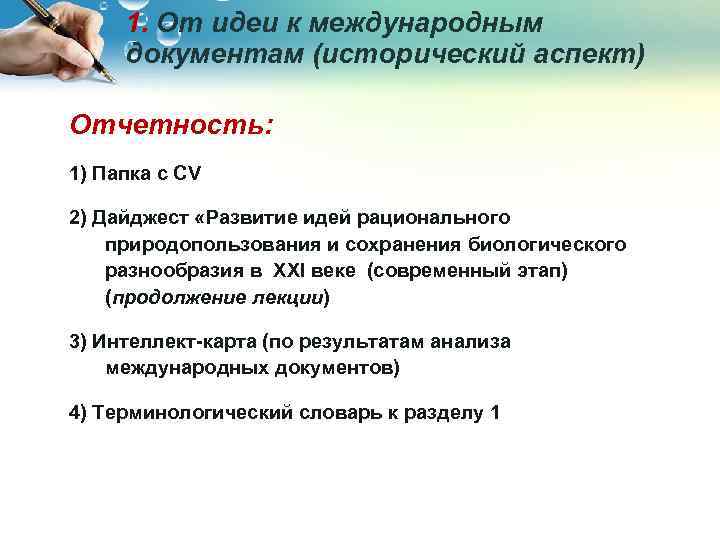 1. От идеи к международным документам (исторический аспект)

Отчетность:

1) Папка с CV

2) Дайджест «Развитие идей рационального природопользования и сохранения биологического разнообразия в XXI веке (современный этап) (продолжение лекции)

3) Интеллект-карта (по результатам анализа международных документов)

4) Терминологический словарь к разделу 1